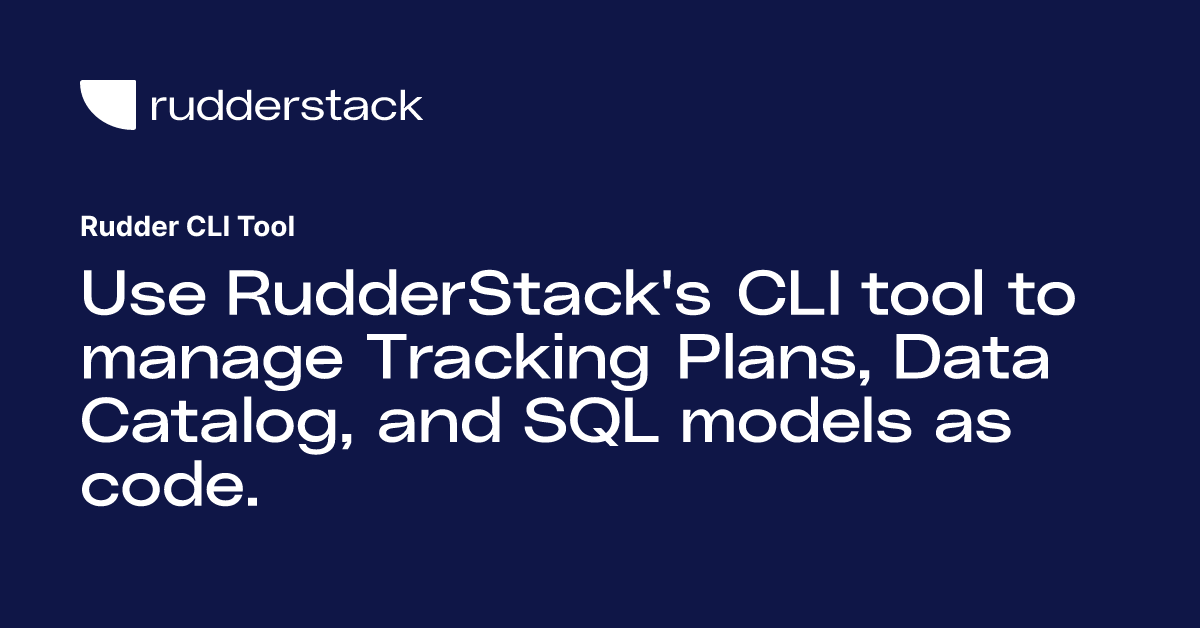 rudderstack

Rudder CLI Tool

Use RudderStack's CLI tool to manage Tracking Plans, Data Catalog, and SQL models as code.